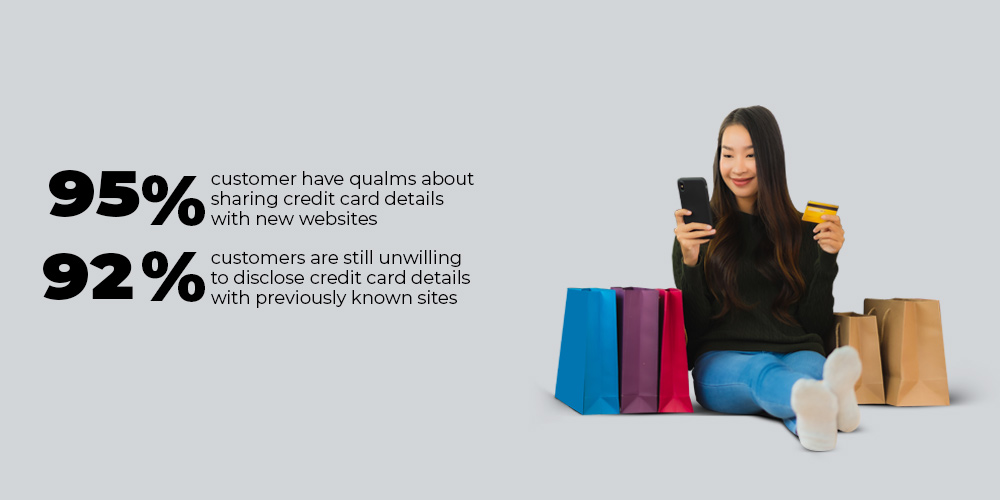 95% customer have qualms about sharing credit card details with new websites

92% customers are still unwilling to disclose credit card details with previously known sites